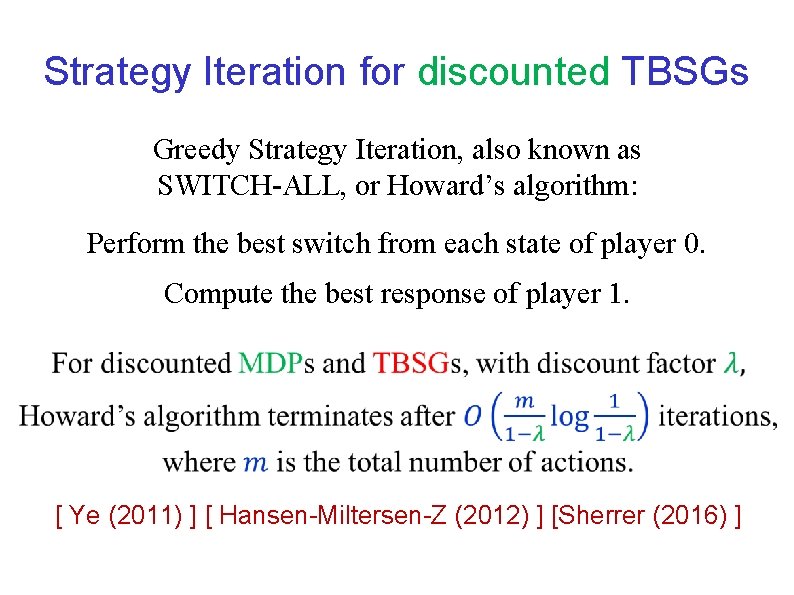 Strategy Iteration for discounted TBSGs

Greedy Strategy Iteration, also known as SWITCH-ALL, or Howard's algorithm:

Perform the best switch from each state of player 0.

Compute the best response of player 1.

For discounted MDPs and TBSGs, with discount factor $\lambda$, Howard's algorithm terminates after $O\left(\frac{m}{1-\lambda}\log\frac{1}{1-\lambda}\right)$ iterations, where $m$ is the total number of actions.

[ Ye (2011) ] [ Hansen-Miltersen-Z (2012) ] [Sherrer (2016) ]